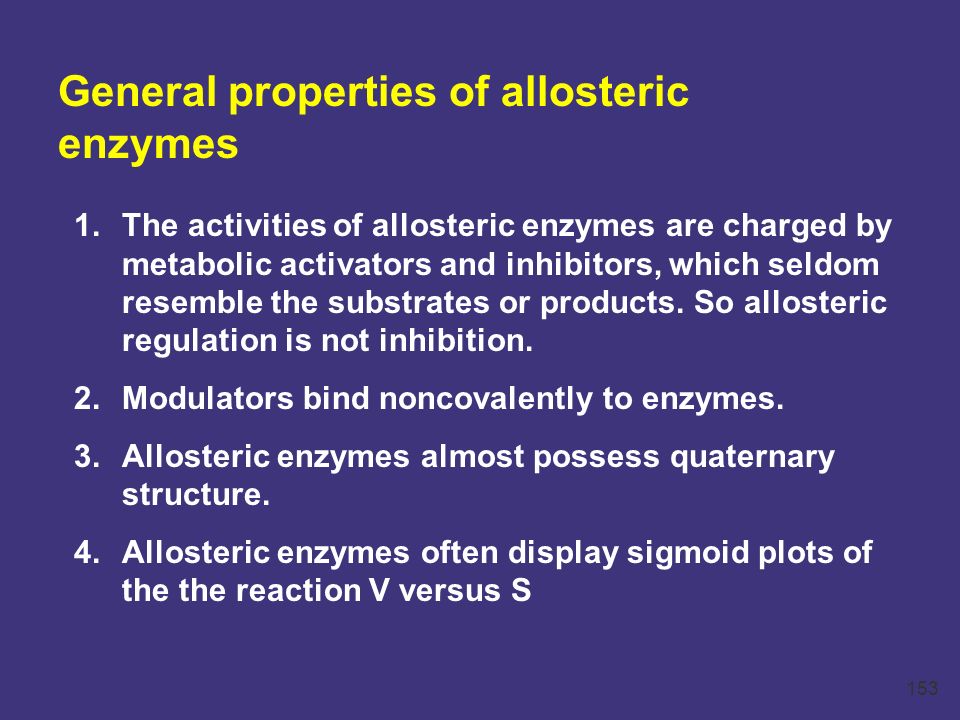 General properties of allosteric enzymes

1. The activities of allosteric enzymes are charged by metabolic activators and inhibitors, which seldom resemble the substrates or products. So allosteric regulation is not inhibition.

2. Modulators bind noncovalently to enzymes.

3. Allosteric enzymes almost possess quaternary structure.

4. Allosteric enzymes often display sigmoid plots of the the reaction V versus S

153